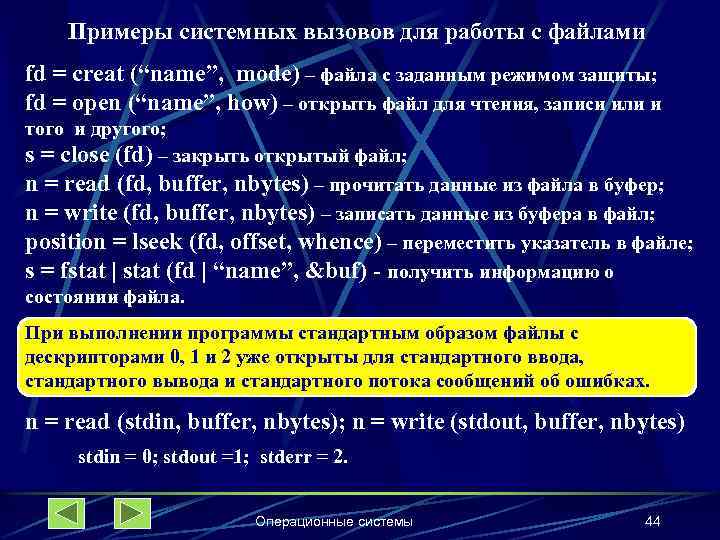 Примеры системных вызовов для работы с файлами

fd = creat (“name”, mode) – файла с заданным режимом защиты;
fd = open (“name”, how) – открыть файл для чтения, записи или и того и другого;
s = close (fd) – закрыть открытый файл;
n = read (fd, buffer, nbytes) – прочитать данные из файла в буфер;
n = write (fd, buffer, nbytes) – записать данные из буфера в файл;
position = lseek (fd, offset, whence) – переместить указатель в файле;
s = fstat | stat (fd | “name”, &buf) - получить информацию о состоянии файла.

При выполнении программы стандартным образом файлы с дескрипторами 0, 1 и 2 уже открыты для стандартного ввода, стандартного вывода и стандартного потока сообщений об ошибках.

n = read (stdin, buffer, nbytes); n = write (stdout, buffer, nbytes)

stdin = 0; stdout =1; stderr = 2.

Операционные системы

44